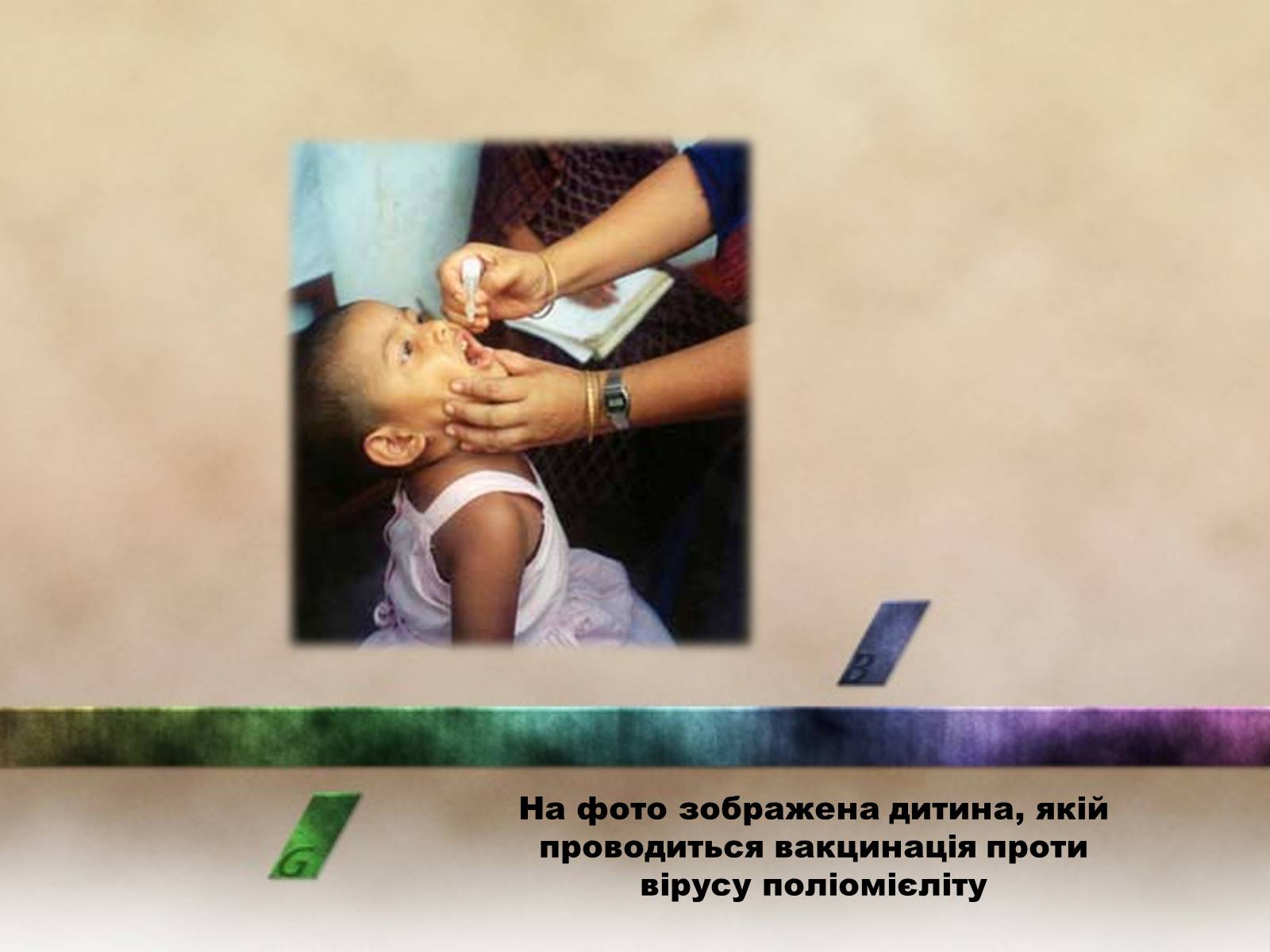 B

G

На фото зображена дитина, якій проводиться вакцинація проти вірусу поліомієліту